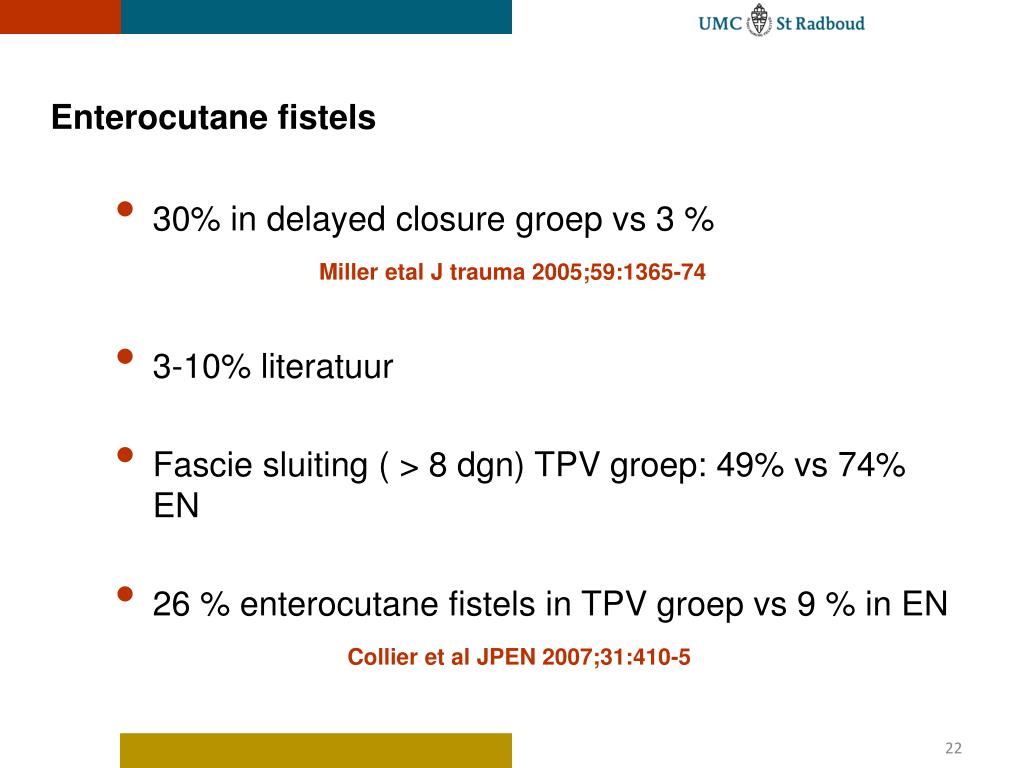 UMC St Radboud

Enterocutane fistels

• 30% in delayed closure groep vs 3 %

Miller etal J trauma 2005;59:1365-74

• 3-10% literatuur

• Fascie sluiting ( > 8 dgn) TPV groep: 49% vs 74% EN

• 26 % enterocutane fistels in TPV groep vs 9 % in EN

Collier et al JPEN 2007;31:410-5

22